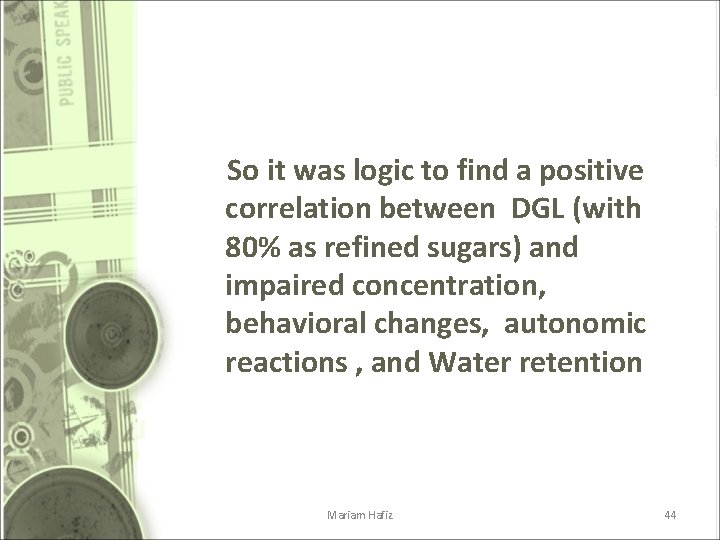 PUBLIC SPEAK

So it was logic to find a positive correlation between DGL (with 80% as refined sugars) and impaired concentration, behavioral changes, autonomic reactions , and Water retention

Mariam Hafiz

44